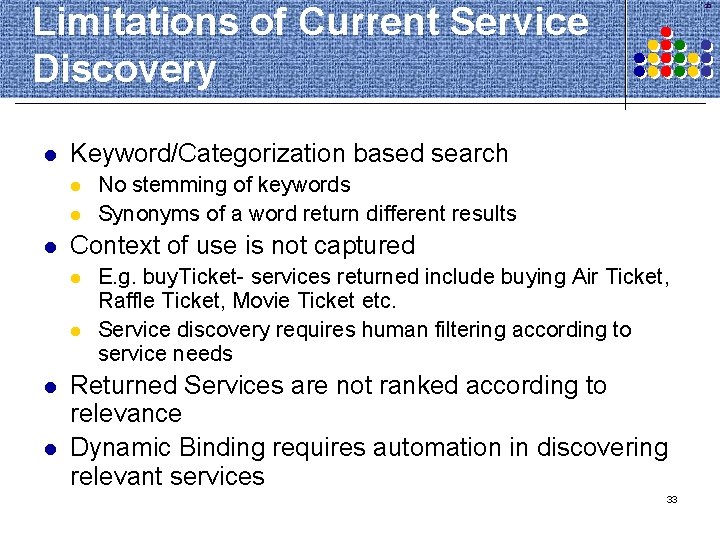 Limitations of Current Service Discovery

- Keyword/Categorization based search
  - No stemming of keywords
  - Synonyms of a word return different results
- Context of use is not captured
  - E.g. buyTicket- services returned include buying Air Ticket, Raffle Ticket, Movie Ticket etc.
  - Service discovery requires human filtering according to service needs
- Returned Services are not ranked according to relevance
- Dynamic Binding requires automation in discovering relevant services

33